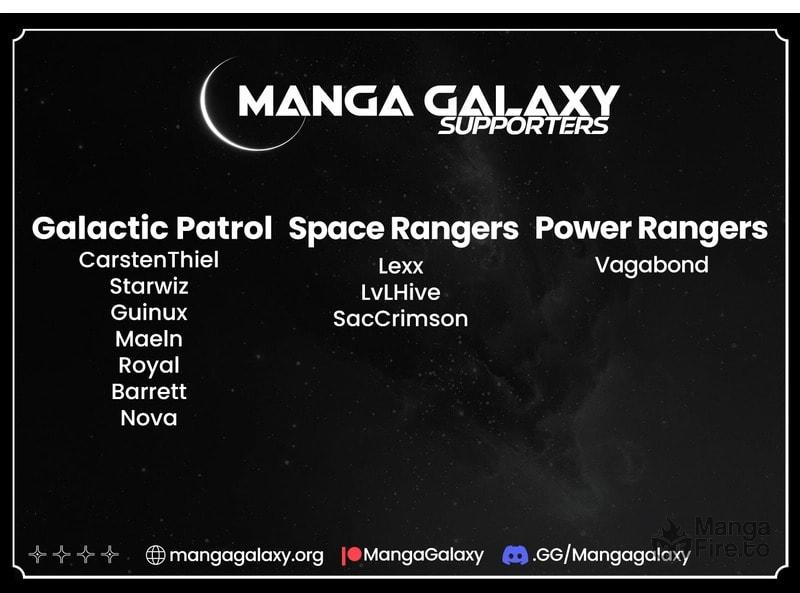 MANGA GALAXY
SUPPORTERS

Galactic Patrol
CarstenThiel
Starwiz
Guinux
Maeln
Royal
Barrett
Nova

Space Rangers
Lexx
LvLHive
SacCrimson

Power Rangers
Vagabond

mangagalaxy.org MangaGalaxy .GG/Mangagalaxy

Manga Fire.to